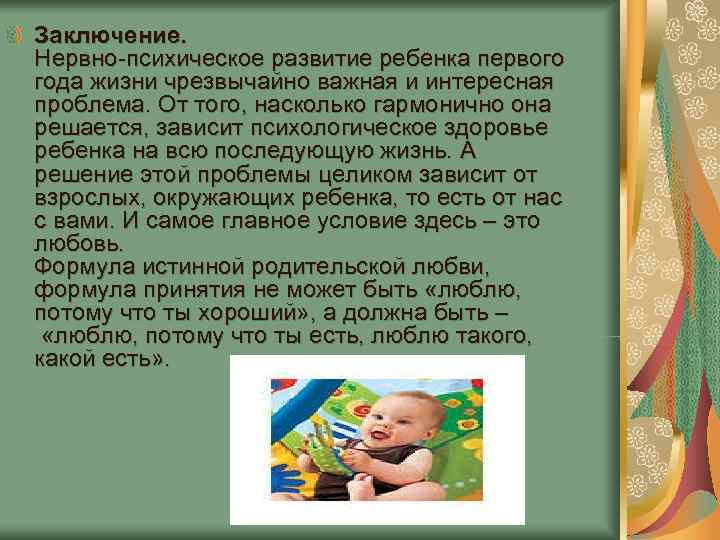 Заключение.
Нервно-психическое развитие ребенка первого года жизни чрезвычайно важная и интересная проблема. От того, насколько гармонично она решается, зависит психологическое здоровье ребенка на всю последующую жизнь. А решение этой проблемы целиком зависит от взрослых, окружающих ребенка, то есть от нас с вами. И самое главное условие здесь – это любовь.
Формула истинной родительской любви, формула принятия не может быть «люблю, потому что ты хороший», а должна быть – «люблю, потому что ты есть, люблю такого, какой есть».